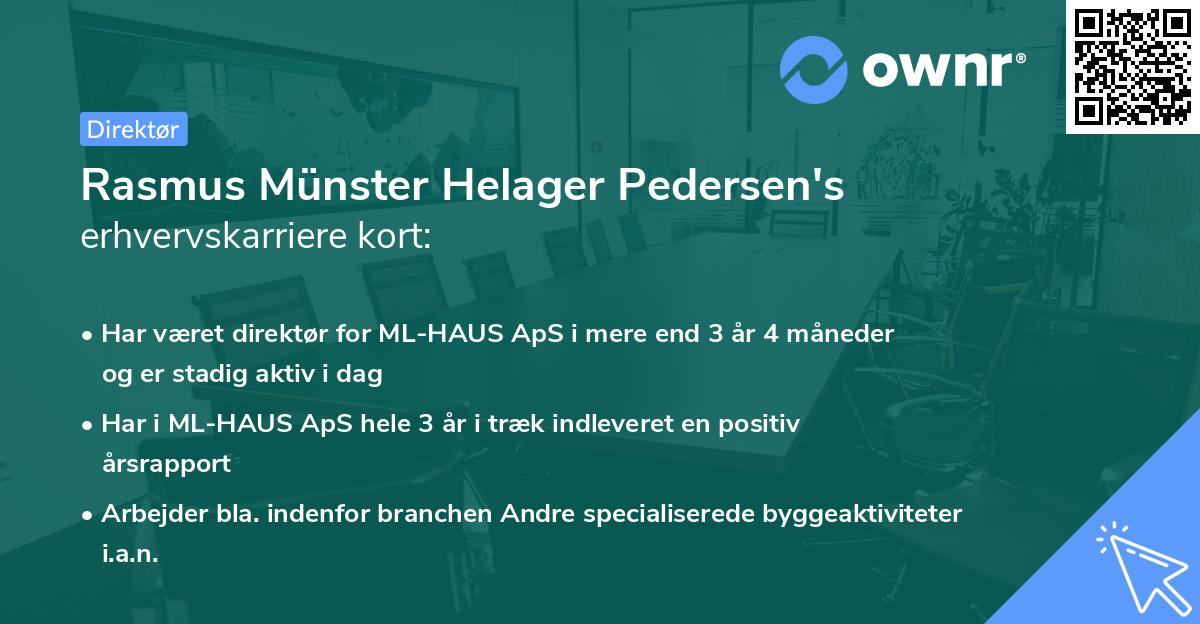 ownr®

Direktør

Rasmus Münster Helager Pedersen's erhvervskarriere kort:

• Har været direktør for ML-HAUS ApS i mere end 3 år 4 måneder og er stadig aktiv i dag

• Har i ML-HAUS ApS hele 3 år i træk indleveret en positiv årsrapport

• Arbejder bla. indenfor branchen Andre specialiserede byggeaktiviteter i.a.n.